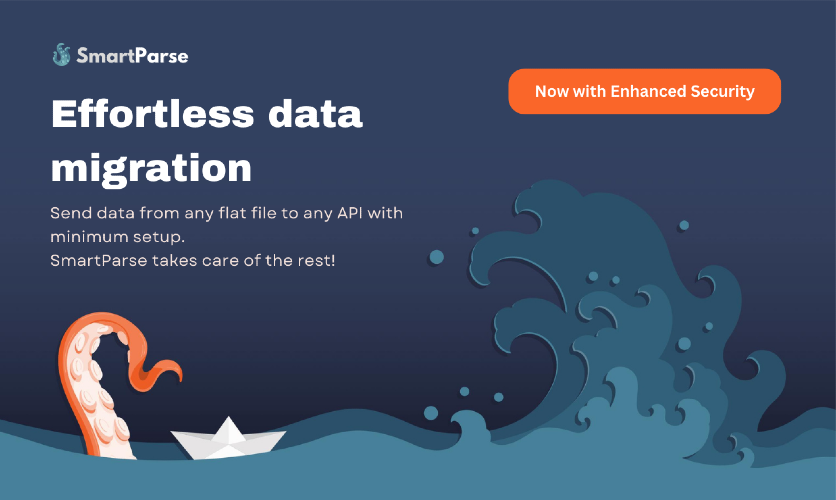 SmartParse

Now with Enhanced Security

Effortless data migration

Send data from any flat file to any API with minimum setup.
SmartParse takes care of the rest!